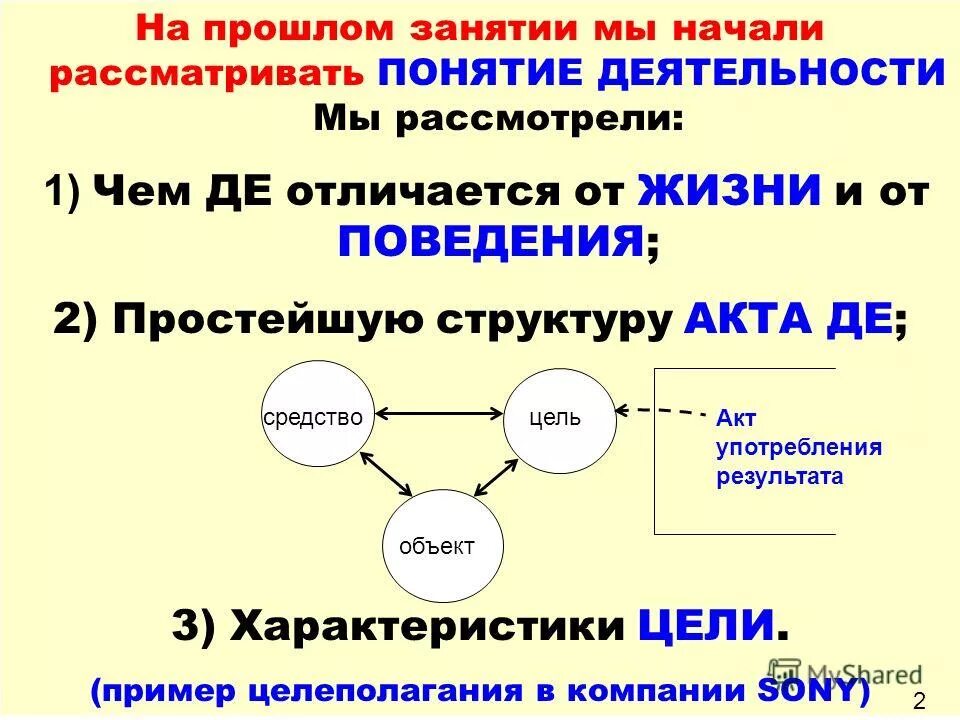 На прошлом занятии мы начали рассматривать ПОНЯТИЕ ДЕЯТЕЛЬНОСТИ
Мы рассмотрели:

1) Чем ДЕ отличается от ЖИЗНИ и от ПОВЕДЕНИЯ;

2) Простейшую структуру АКТА ДЕ;

средство

цель

объект

Акт употребления результата

3) Характеристики ЦЕЛИ.

(пример целеполагания в компании SONY)

MyShared

2